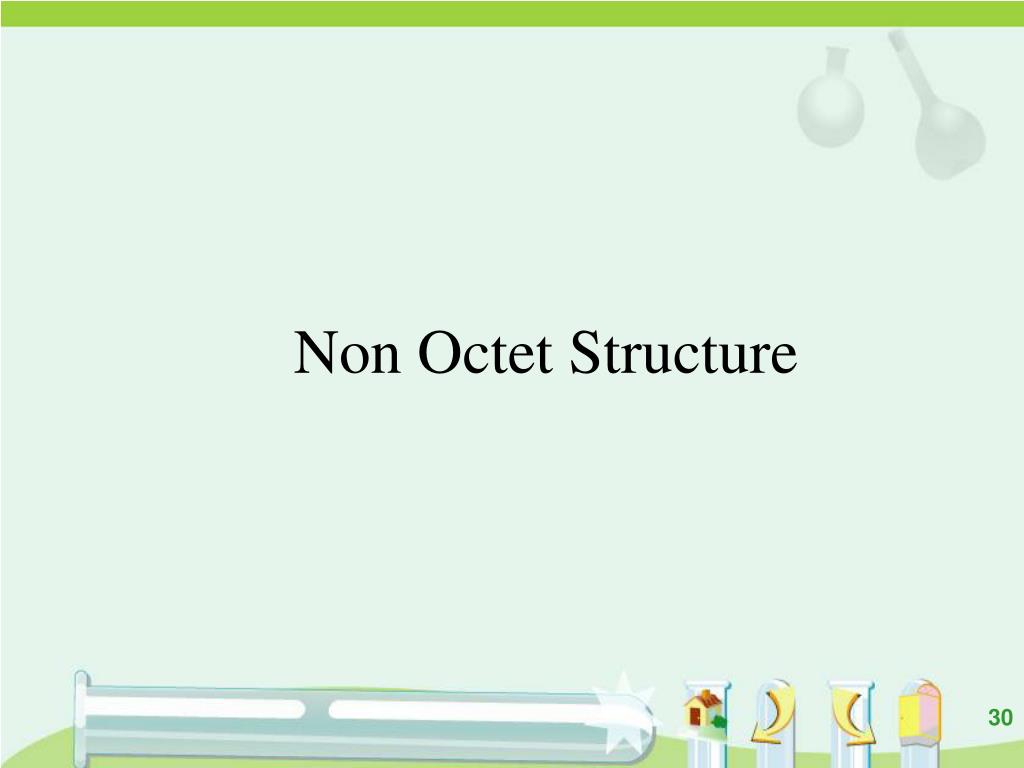 Non Octet Structure

30